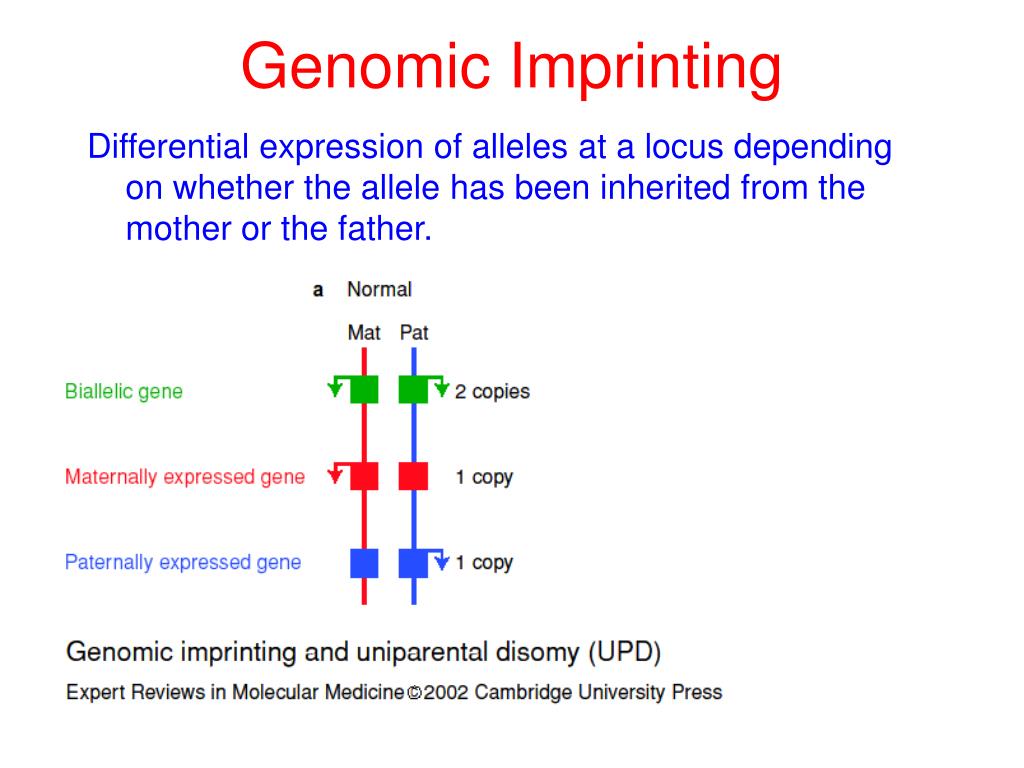 Genomic Imprinting

Differential expression of alleles at a locus depending on whether the allele has been inherited from the mother or the father.

a Normal

Mat Pat

Biallelic gene

2 copies

Maternally expressed gene

1 copy

Paternally expressed gene

1 copy

Genomic imprinting and uniparental disomy (UPD)

Expert Reviews in Molecular Medicine ©2002 Cambridge University Press